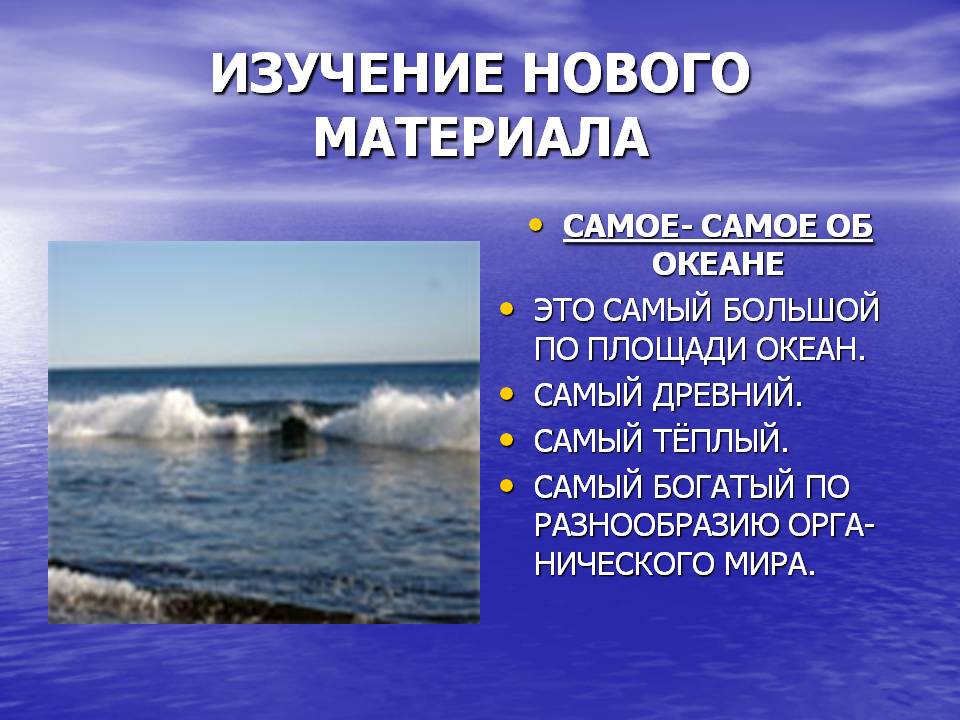 ИЗУЧЕНИЕ НОВОГО МАТЕРИАЛА

• САМОЕ- САМОЕ ОБ ОКЕАНЕ
• ЭТО САМЫЙ БОЛЬШОЙ ПО ПЛОЩАДИ ОКЕАН.
• САМЫЙ ДРЕВНИЙ.
• САМЫЙ ТЁПЛЫЙ.
• САМЫЙ БОГАТЫЙ ПО РАЗНООБРАЗИЮ ОРГАНИЧЕСКОГО МИРА.